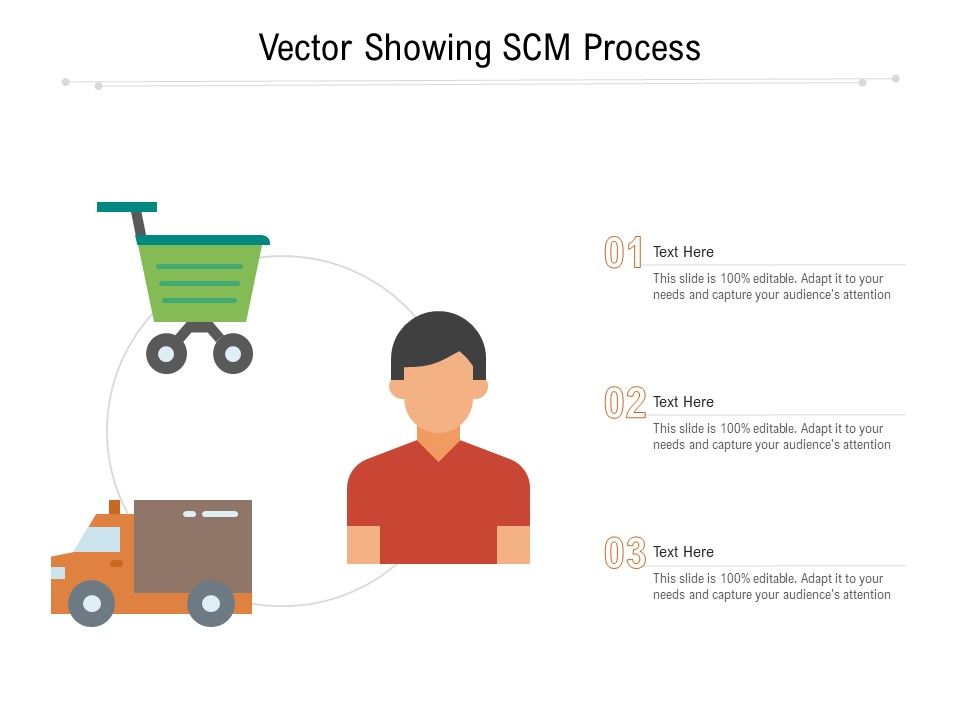 Vector Showing SCM Process

01 Text Here
This slide is 100% editable. Adapt it to your needs and capture your audience's attention

02 Text Here
This slide is 100% editable. Adapt it to your needs and capture your audience's attention

03 Text Here
This slide is 100% editable. Adapt it to your needs and capture your audience's attention